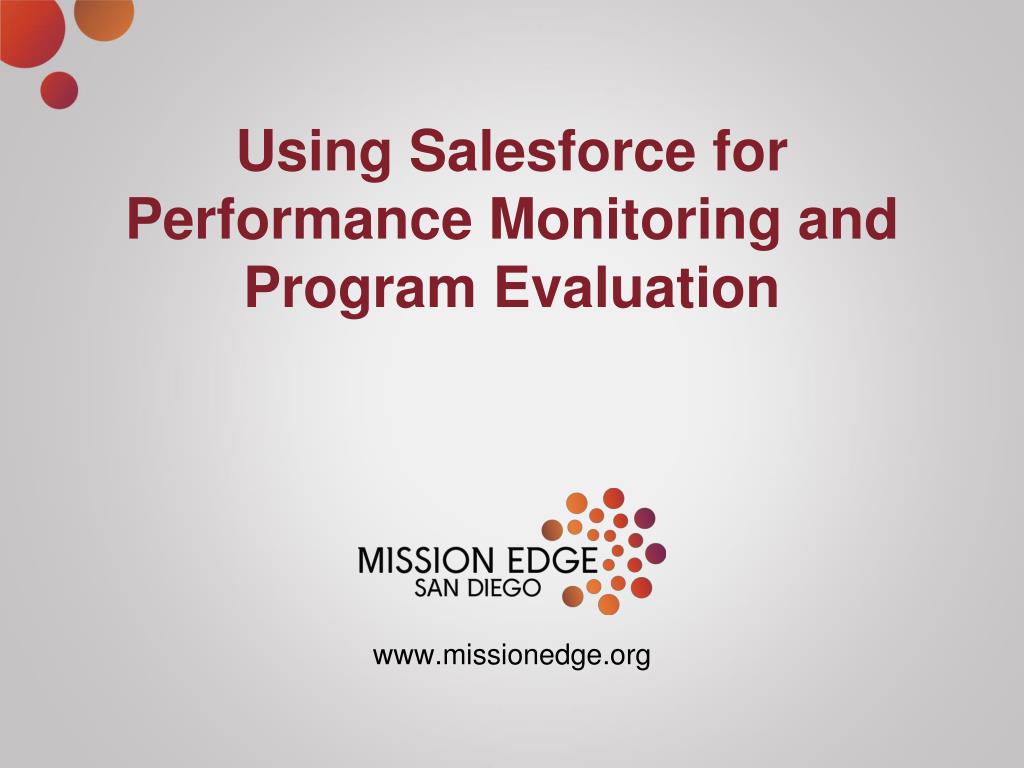 Using Salesforce for Performance Monitoring and Program Evaluation

MISSION EDGE
SAN DIEGO

www.missionedge.org